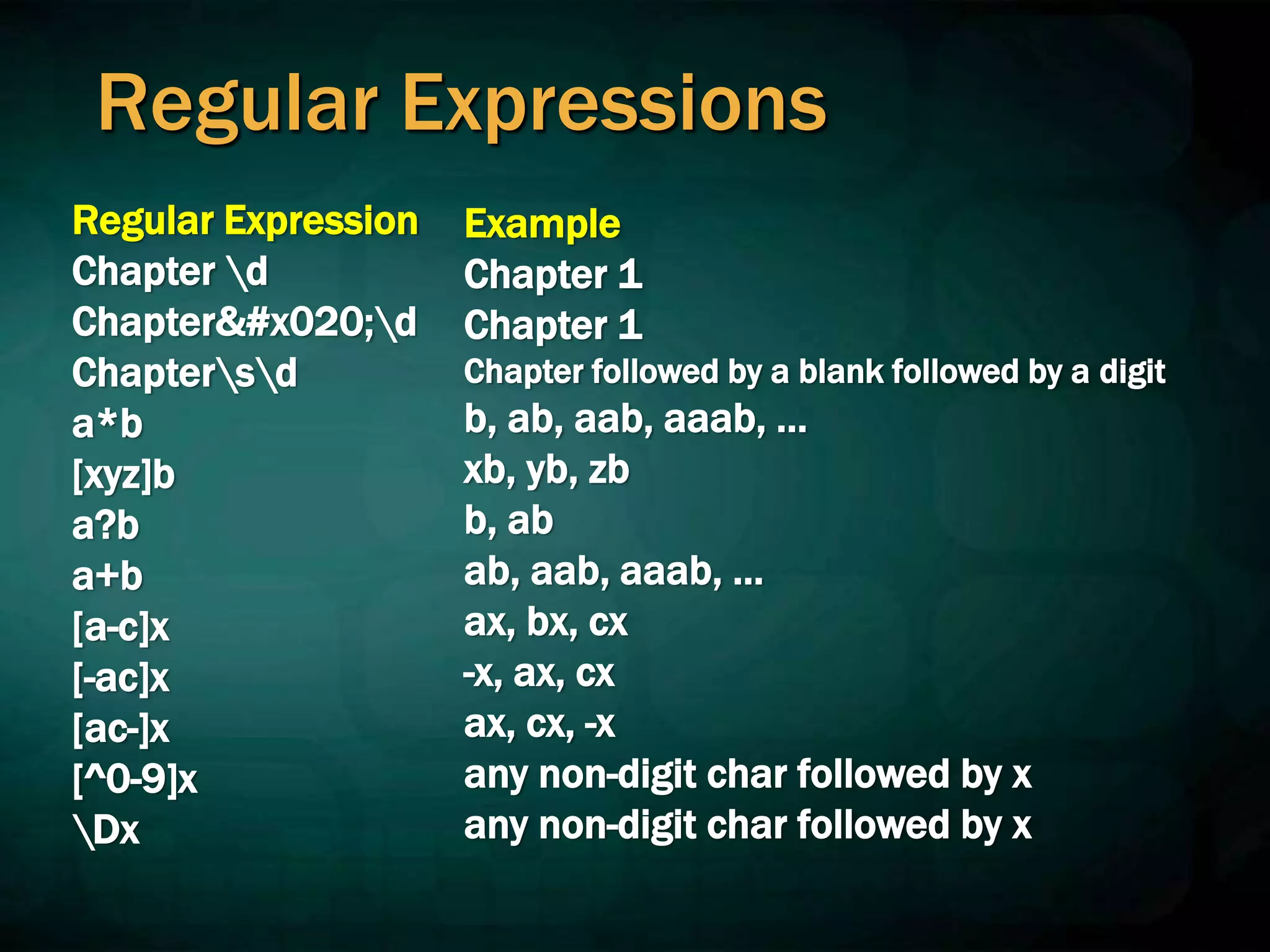 Regular Expressions

| Regular Expression | Example |
|---|---|
| Chapter \d | Chapter 1 |
| Chapter&#x020;\d | Chapter 1 |
| Chapter\s\d | Chapter followed by a blank followed by a digit |
| a*b | b, ab, aab, aaab, ... |
| [xyz]b | xb, yb, zb |
| a?b | b, ab |
| a+b | ab, aab, aaab, ... |
| [a-c]x | ax, bx, cx |
| [-ac]x | -x, ax, cx |
| [ac-]x | ax, cx, -x |
| [^0-9]x | any non-digit char followed by x |
| \Dx | any non-digit char followed by x |